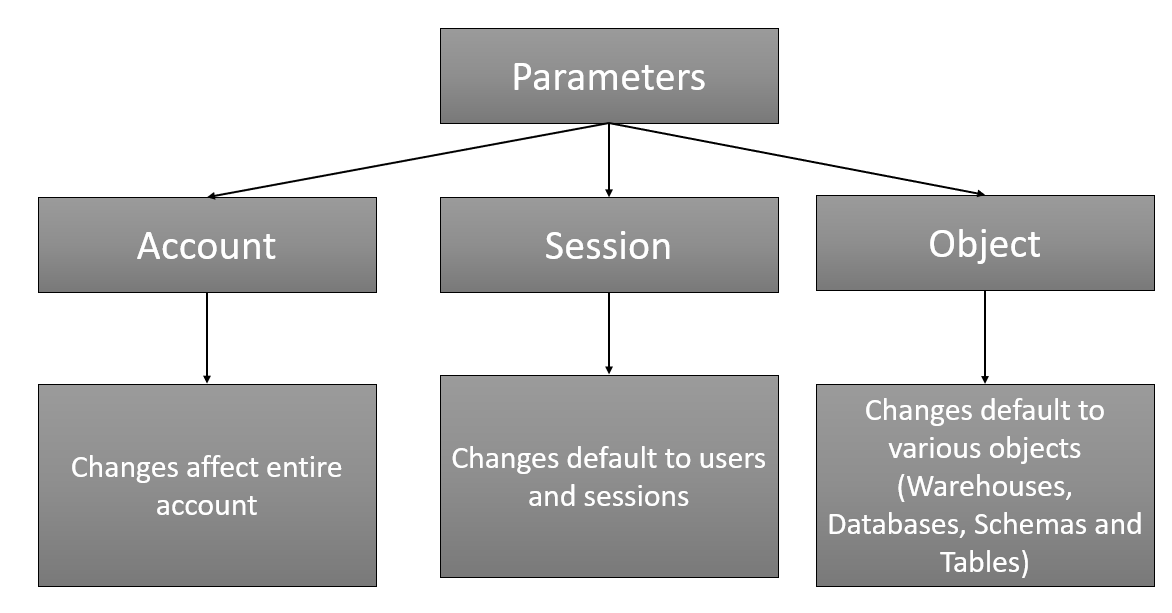 Parameters

Account

Session

Object

Changes affect entire account

Changes default to users and sessions

Changes default to various objects (Warehouses, Databases, Schemas and Tables)